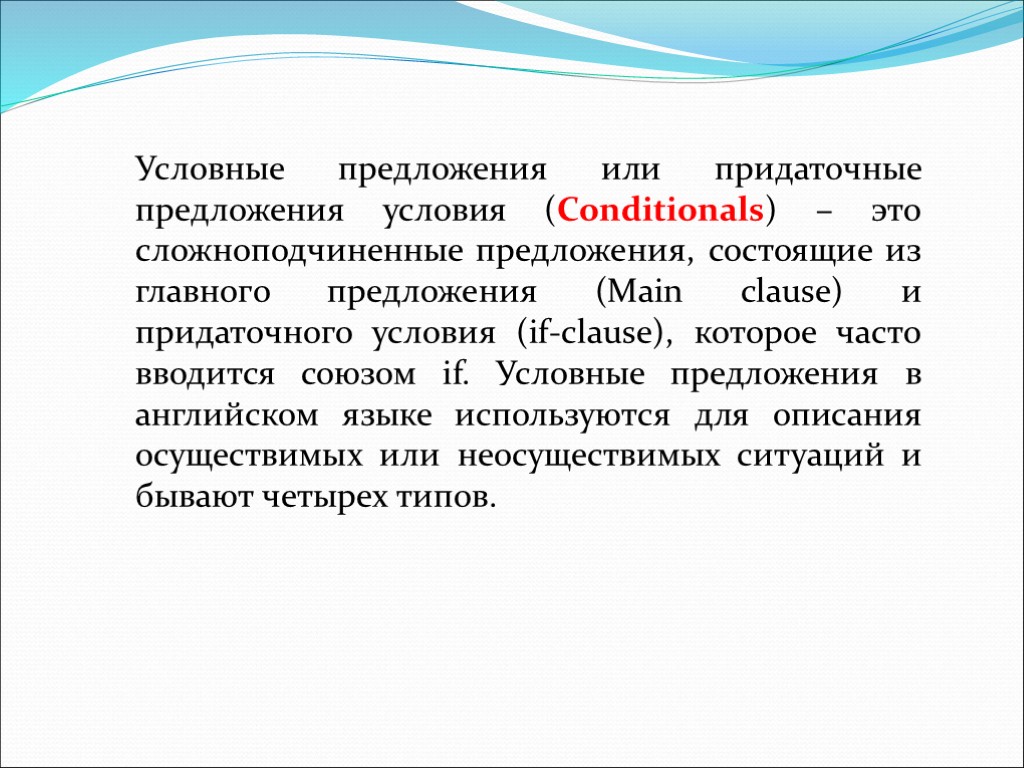 Условные предложения или придаточные предложения условия (Conditionals) – это сложноподчиненные предложения, состоящие из главного предложения (Main clause) и придаточного условия (if-clause), которое часто вводится союзом if. Условные предложения в английском языке используются для описания осуществимых или неосуществимых ситуаций и бывают четырех типов.